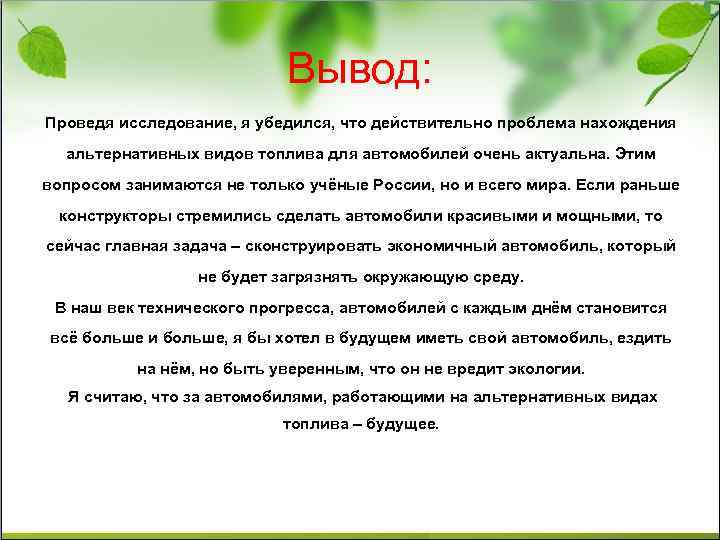 Вывод:

Проведя исследование, я убедился, что действительно проблема нахождения альтернативных видов топлива для автомобилей очень актуальна. Этим вопросом занимаются не только учёные России, но и всего мира. Если раньше конструкторы стремились сделать автомобили красивыми и мощными, то сейчас главная задача – сконструировать экономичный автомобиль, который не будет загрязнять окружающую среду.

В наш век технического прогресса, автомобилей с каждым днём становится всё больше и больше, я бы хотел в будущем иметь свой автомобиль, ездить на нём, но быть уверенным, что он не вредит экологии.

Я считаю, что за автомобилями, работающими на альтернативных видах топлива – будущее.